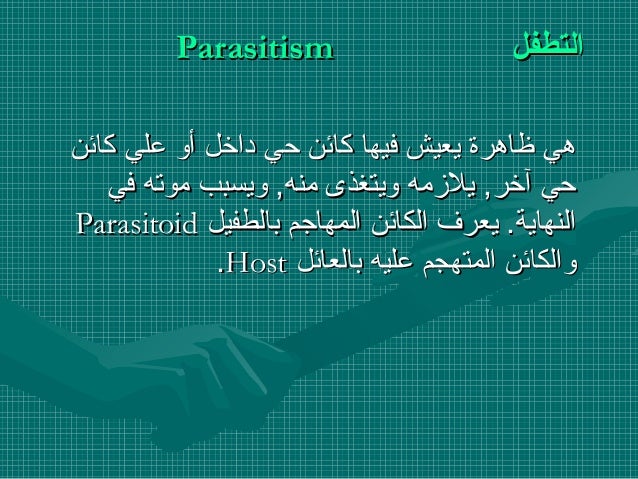 التطفل Parasitism

هي ظاهرة يعيش فيها كائن حي داخل أو علي كائن حي آخر, يلازمه ويتغذى منه, ويسبب موته في النهاية. يعرف الكائن المهاجم بالطفيل Parasitoid والكائن المتهجم عليه بالعائل Host.